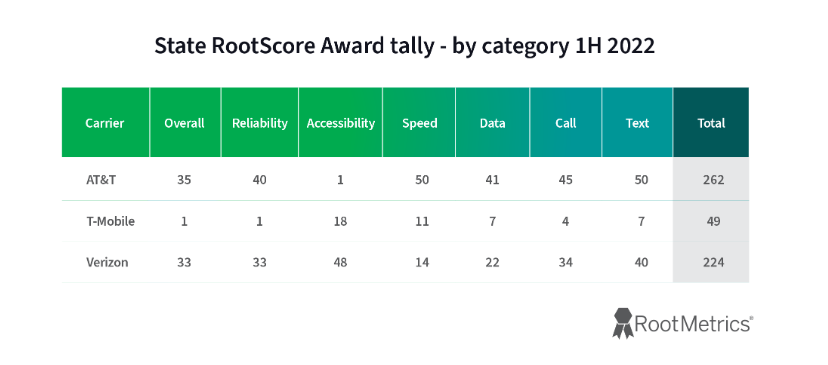 State RootScore Award tally - by category 1H 2022

| Carrier | Overall | Reliability | Accessibility | Speed | Data | Call | Text | Total |
|---|---|---|---|---|---|---|---|---|
| AT&T | 35 | 40 | 1 | 50 | 41 | 45 | 50 | 262 |
| T-Mobile | 1 | 1 | 18 | 11 | 7 | 4 | 7 | 49 |
| Verizon | 33 | 33 | 48 | 14 | 22 | 34 | 40 | 224 |

RootMetrics®